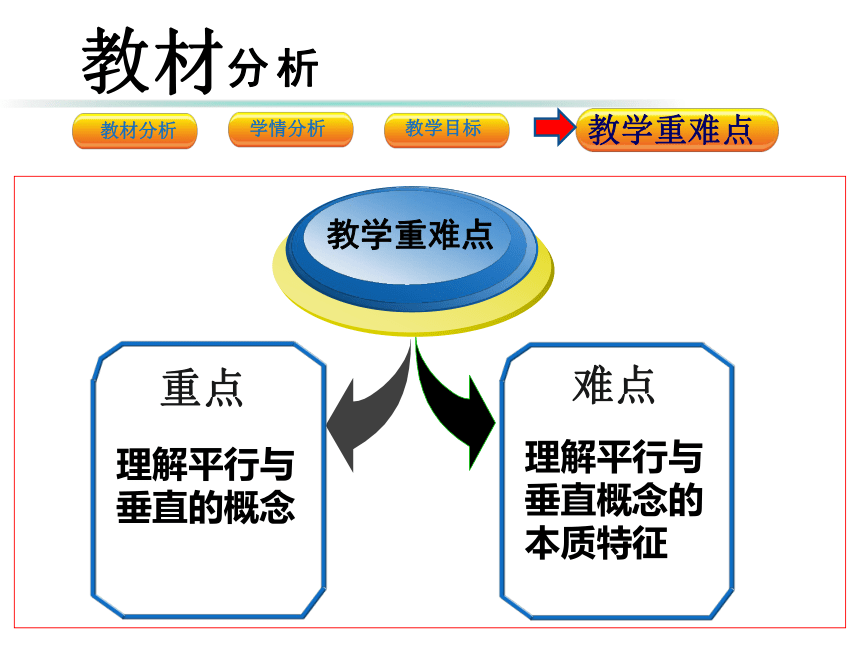 教材分析

教材分析

学情分析

教学目标

教学重难点

教学重难点

重点

理解平行与垂直的概念

难点

理解平行与垂直概念的本质特征